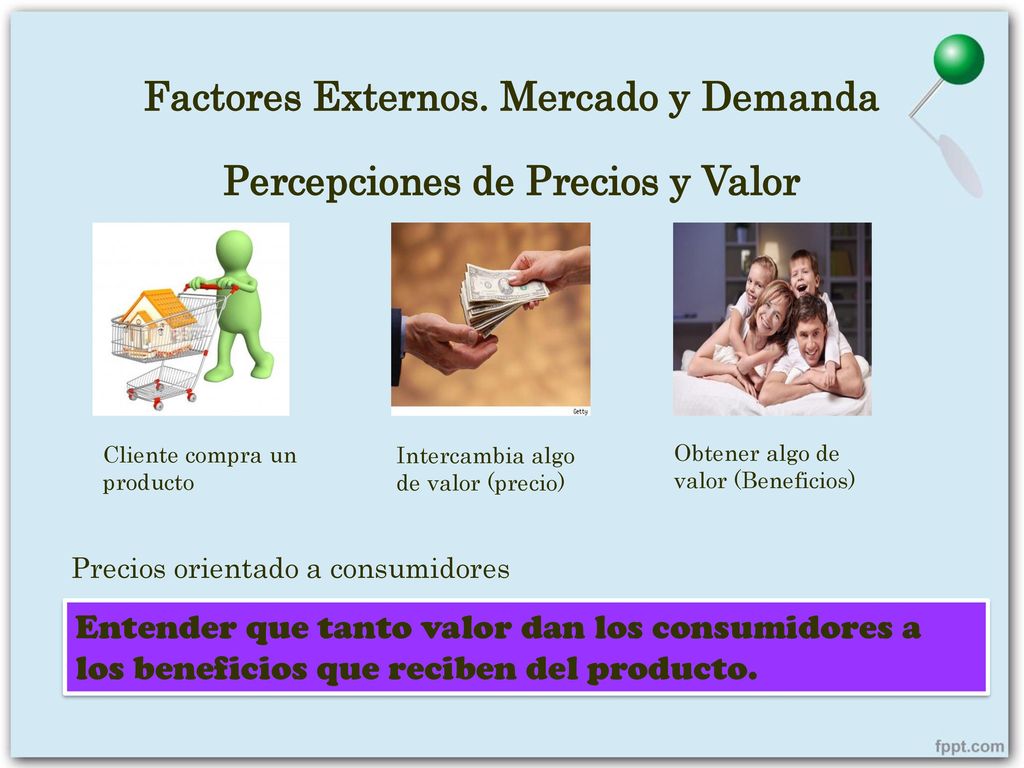 Factores Externos. Mercado y Demanda

Percepciones de Precios y Valor

Getty

Cliente compra un producto

Intercambia algo de valor (precio)

Obtener algo de valor (Beneficios)

Precios orientado a consumidores

Entender que tanto valor dan los consumidores a los beneficios que reciben del producto.

fppt.com